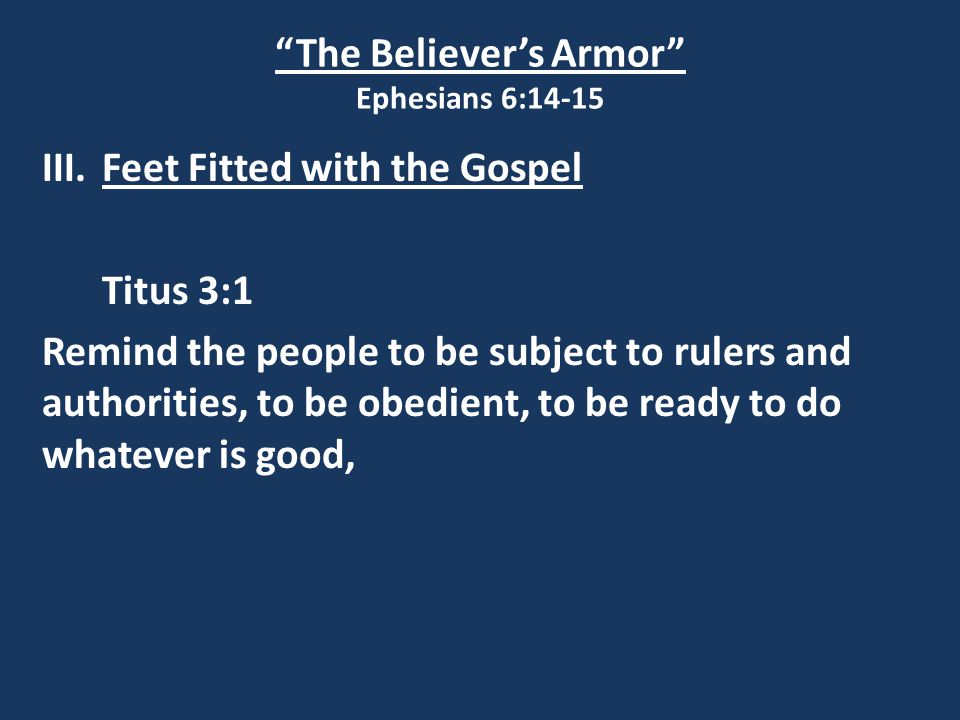 “The Believer’s Armor”
Ephesians 6:14-15

III. Feet Fitted with the Gospel

Titus 3:1

Remind the people to be subject to rulers and authorities, to be obedient, to be ready to do whatever is good,